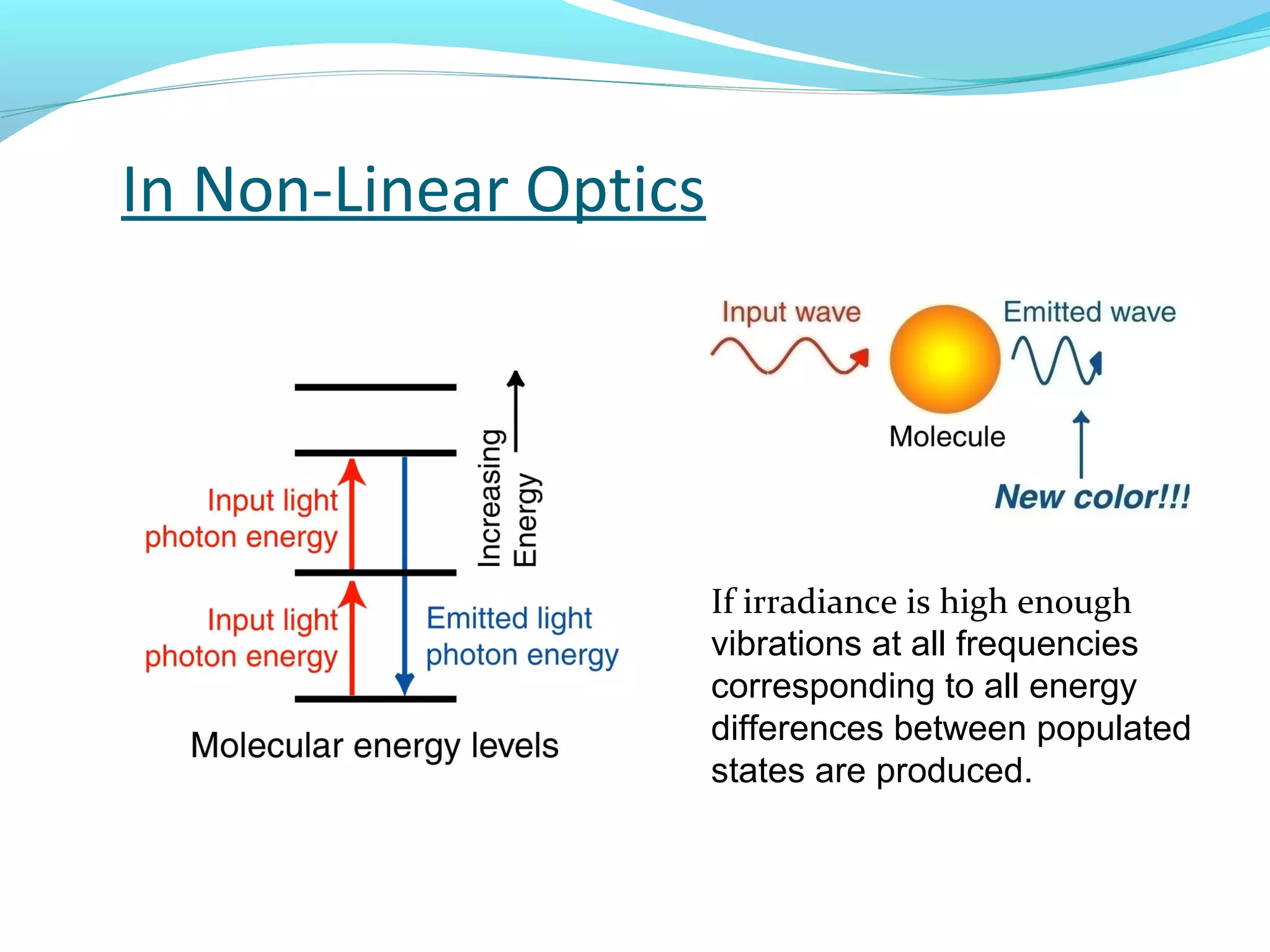 In Non-Linear Optics

Input light photon energy

Input light photon energy

Emitted light photon energy

Increasing Energy

Molecular energy levels

Input wave

Emitted wave

Molecule

New color!!!

If irradiance is high enough vibrations at all frequencies corresponding to all energy differences between populated states are produced.